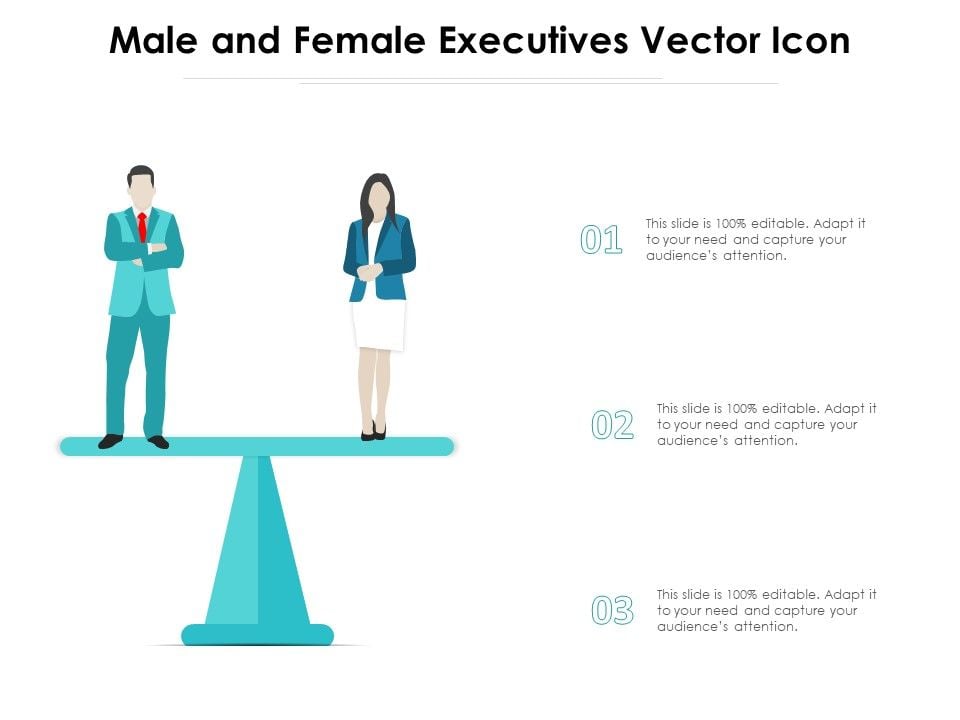 Male and Female Executives Vector Icon

01

This slide is 100% editable. Adapt it to your need and capture your audience's attention.

02

This slide is 100% editable. Adapt it to your need and capture your audience's attention.

03

This slide is 100% editable. Adapt it to your need and capture your audience's attention.